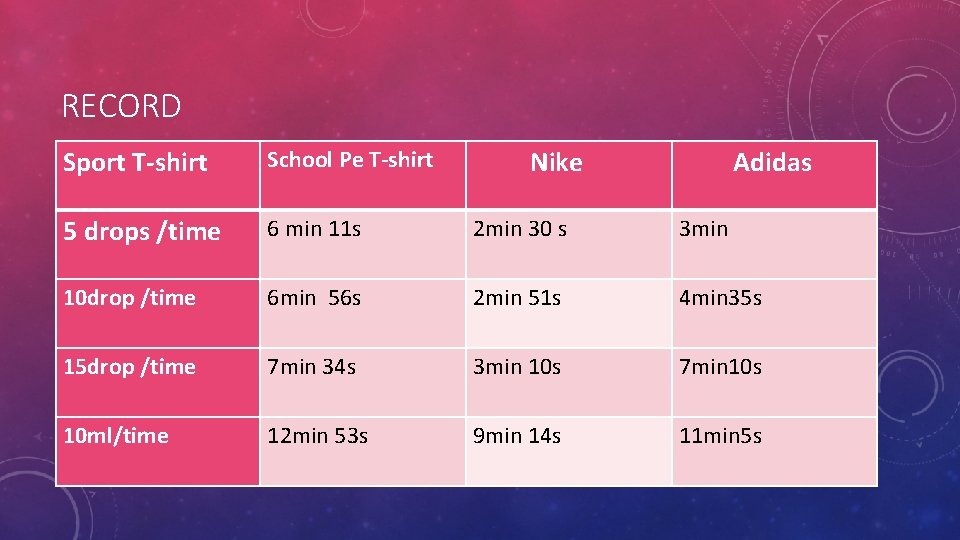 RECORD

| Sport T-shirt | School Pe T-shirt | Nike | Adidas |
|---|---|---|---|
| 5 drops /time | 6 min 11s | 2min 30 s | 3min |
| 10drop /time | 6min 56s | 2min 51s | 4min35s |
| 15drop /time | 7min 34s | 3min 10s | 7min10s |
| 10ml/time | 12min 53s | 9min 14s | 11min5s |